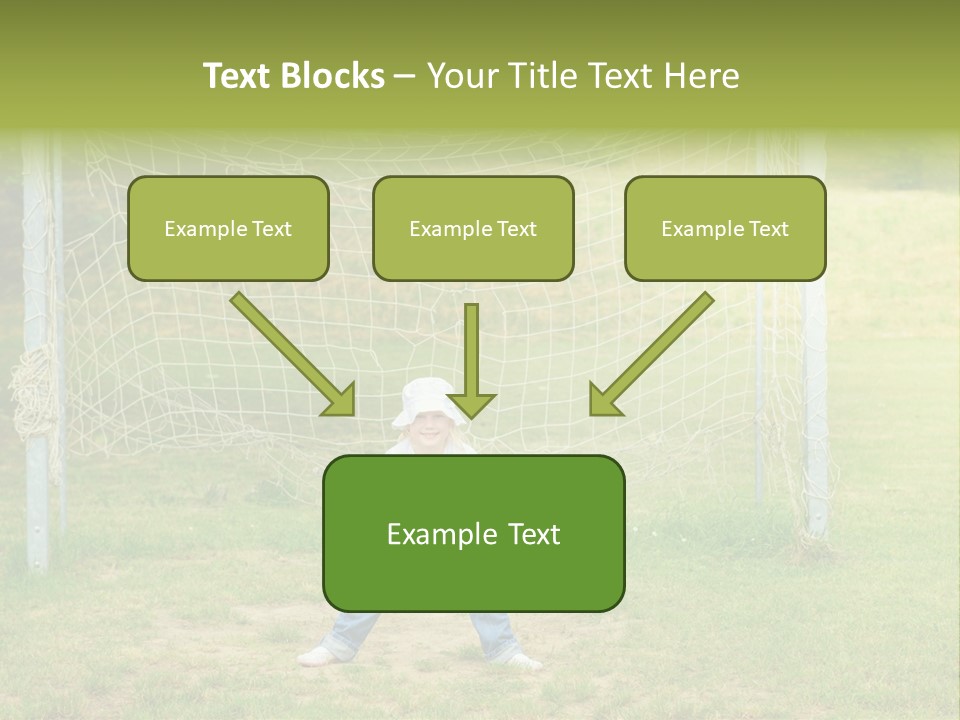 Text Blocks – Your Title Text Here

Example Text

Example Text

Example Text

Example Text